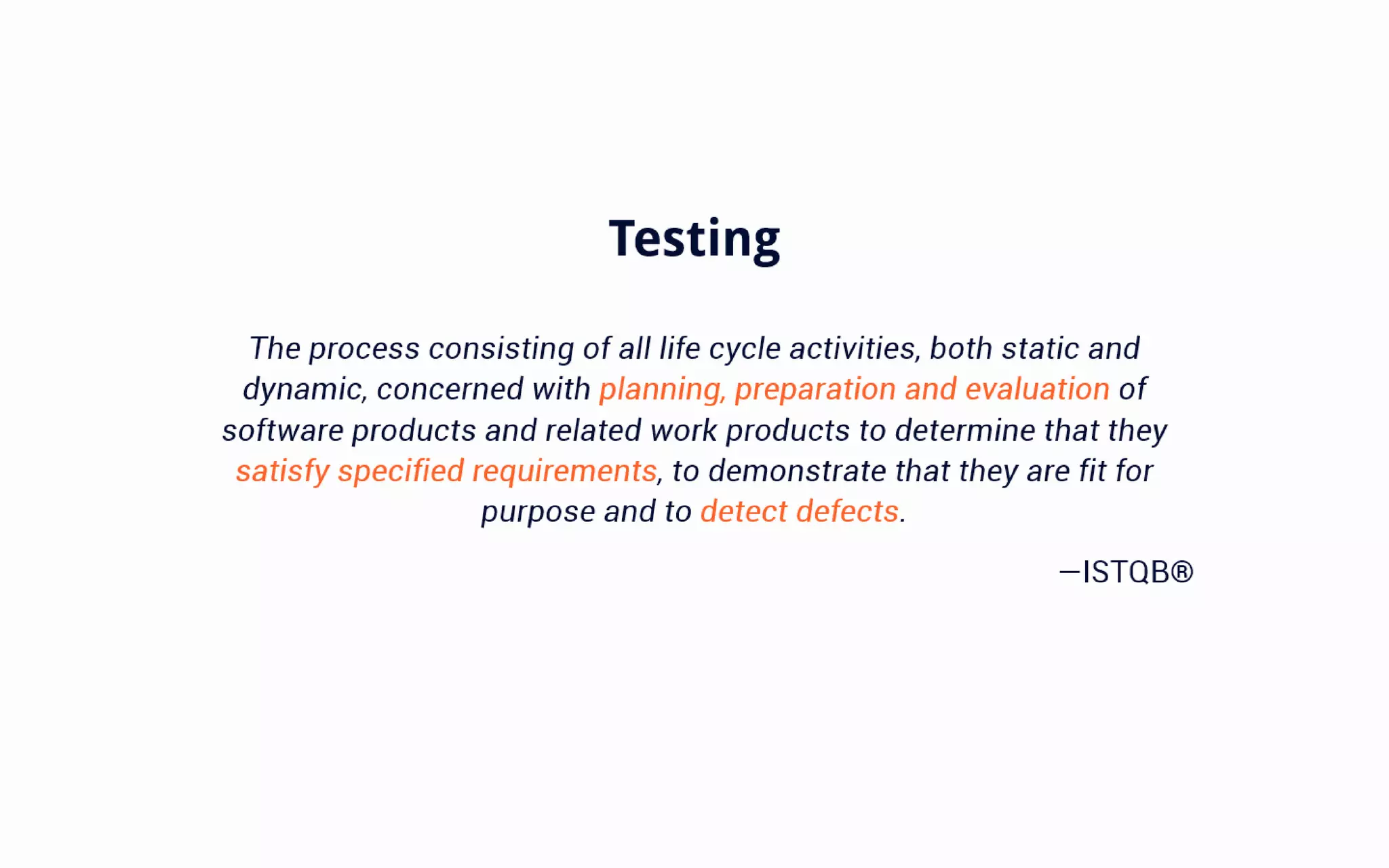 Testing

The process consisting of all life cycle activities, both static and dynamic, concerned with planning, preparation and evaluation of software products and related work products to determine that they satisfy specified requirements, to demonstrate that they are fit for purpose and to detect defects.

—ISTQB®